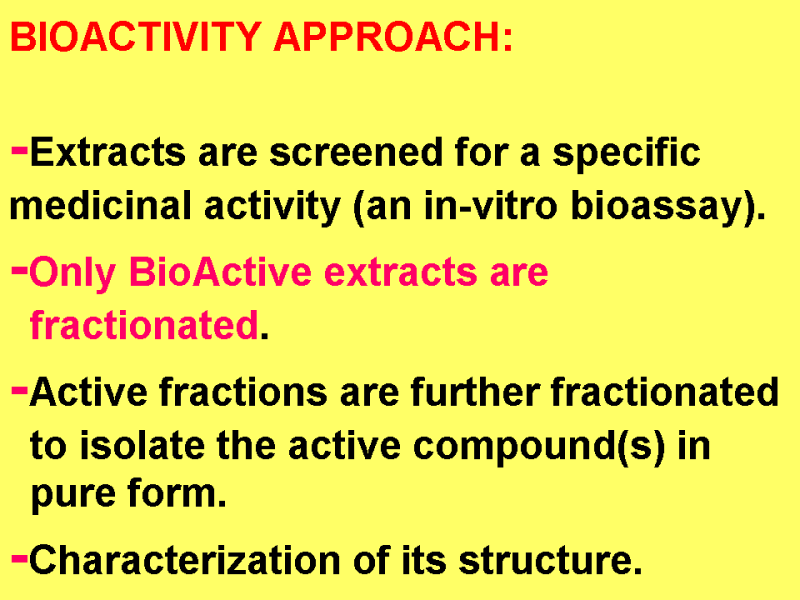 BIOACTIVITY APPROACH:

-Extracts are screened for a specific medicinal activity (an in-vitro bioassay).

-Only BioActive extracts are fractionated.

-Active fractions are further fractionated to isolate the active compound(s) in pure form.

-Characterization of its structure.